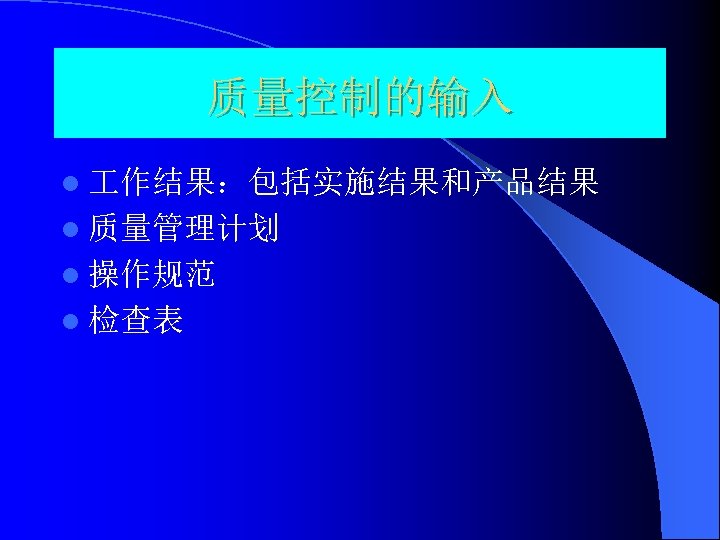 质量控制的输入

- 工作结果：包括实施结果和产品结果
- 质量管理计划
- 操作规范
- 检查表